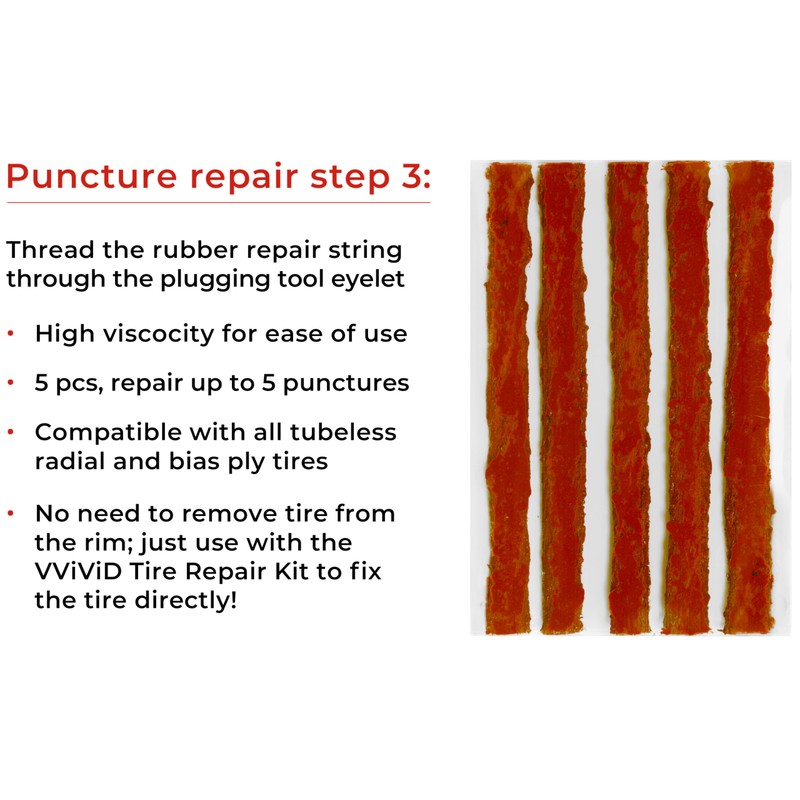 Puncture repair step 3:

Thread the rubber repair string through the plugging tool eyelet

• High viscocity for ease of use

• 5 pcs, repair up to 5 punctures

• Compatible with all tubeless radial and bias ply tires

• No need to remove tire from the rim; just use with the VViViD Tire Repair Kit to fix the tire directly!